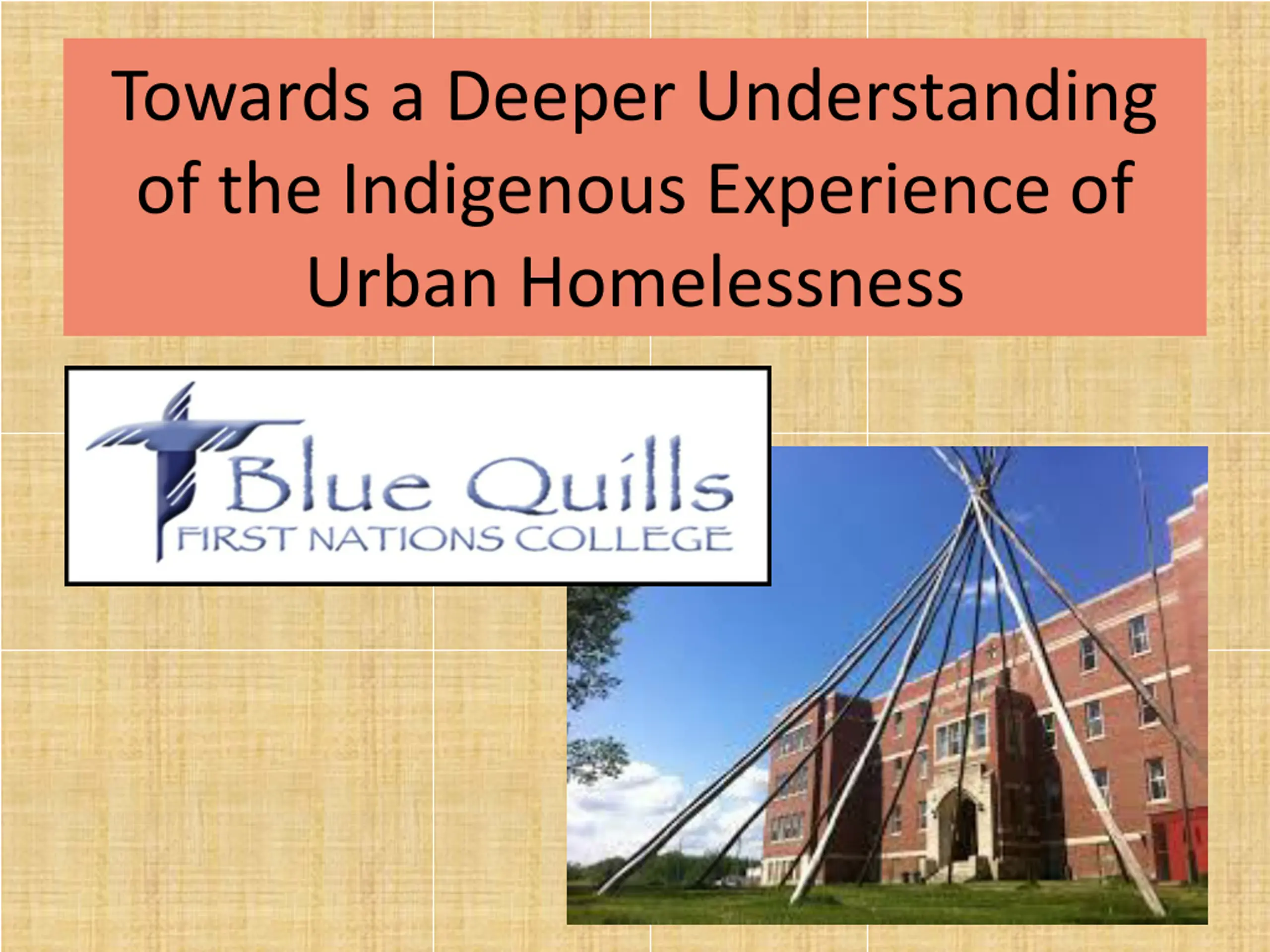 Towards a Deeper Understanding of the Indigenous Experience of Urban Homelessness

Blue Quills
FIRST NATIONS COLLEGE